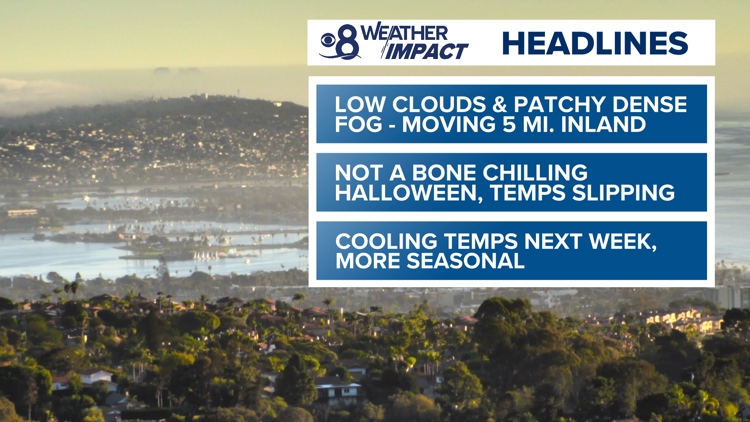 8 WEATHER IMPACT HEADLINES

LOW CLOUDS & PATCHY DENSE FOG - MOVING 5 MI. INLAND

NOT A BONE CHILLING HALLOWEEN, TEMPS SLIPPING

COOLING TEMPS NEXT WEEK, MORE SEASONAL